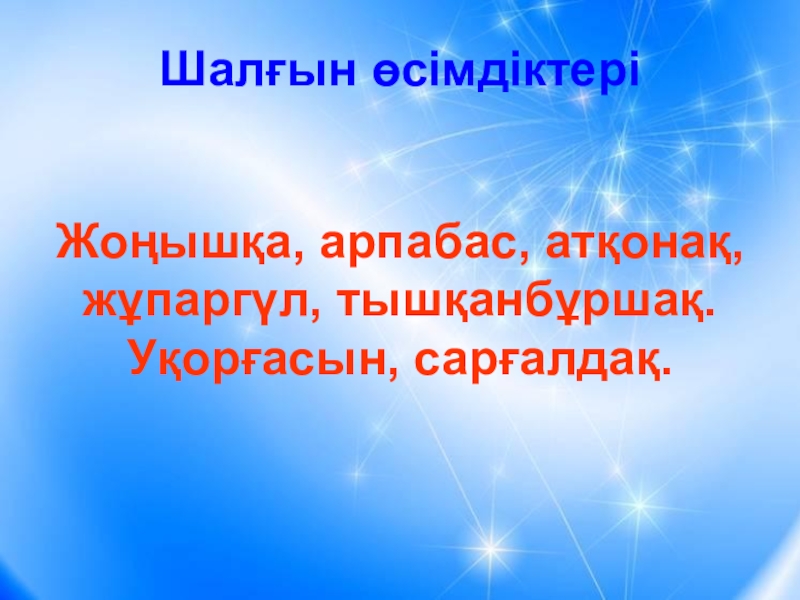 Шалғын өсімдіктері

Жоңышқа, арпабас, атқонақ, жұпаргүл, тышқанбұршақ. Уқорғасын, сарғалдақ.